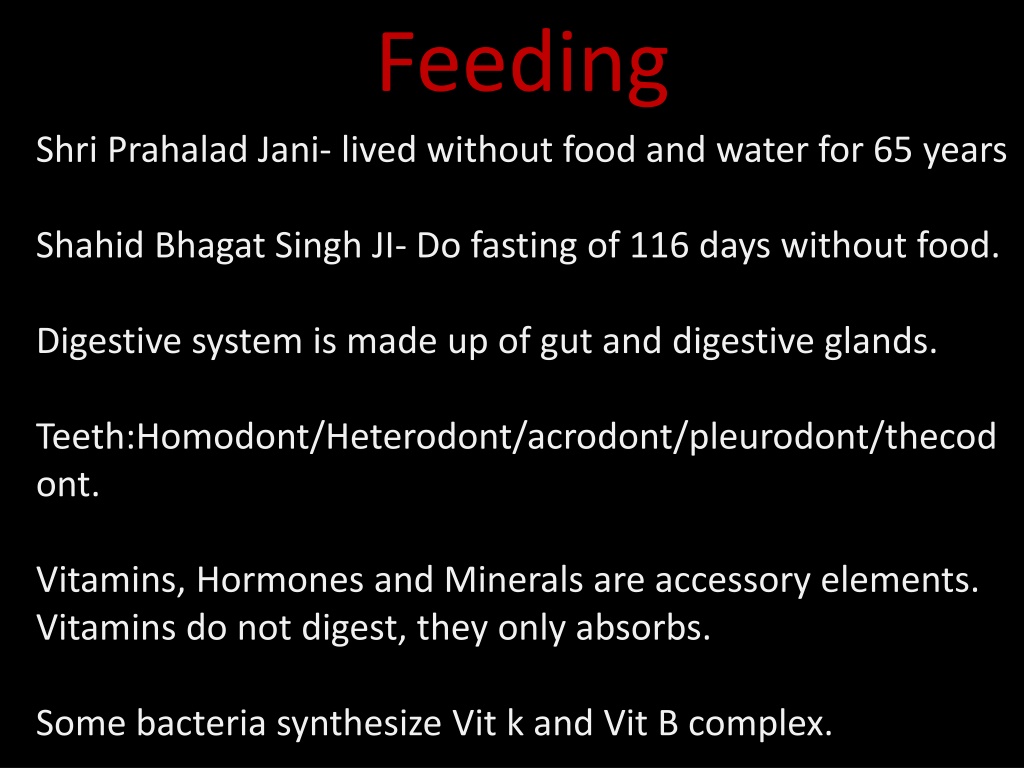 Feeding

Shri Prahalad Jani- lived without food and water for 65 years

Shahid Bhagat Singh JI- Do fasting of 116 days without food.

Digestive system is made up of gut and digestive glands.

Teeth:Homodont/Heterodont/acrodont/pleurodont/thecodont.

Vitamins, Hormones and Minerals are accessory elements.
Vitamins do not digest, they only absorbs.

Some bacteria synthesize Vit k and Vit B complex.